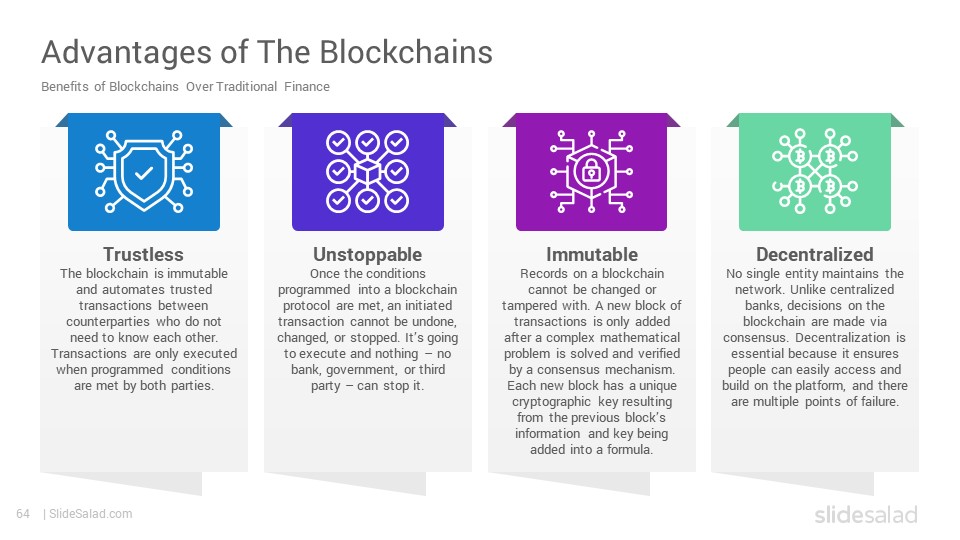 Advantages of The Blockchains

Benefits of Blockchains Over Traditional Finance

Trustless

The blockchain is immutable and automates trusted transactions between counterparties who do not need to know each other. Transactions are only executed when programmed conditions are met by both parties.

Unstoppable

Once the conditions programmed into a blockchain protocol are met, an initiated transaction cannot be undone, changed, or stopped. It's going to execute and nothing – no bank, government, or third party – can stop it.

Immutable

Records on a blockchain cannot be changed or tampered with. A new block of transactions is only added after a complex mathematical problem is solved and verified by a consensus mechanism. Each new block has a unique cryptographic key resulting from the previous block's information and key being added into a formula.

Decentralized

No single entity maintains the network. Unlike centralized banks, decisions on the blockchain are made via consensus. Decentralization is essential because it ensures people can easily access and build on the platform, and there are multiple points of failure.

64 | SlideSalad.com

slidesalad